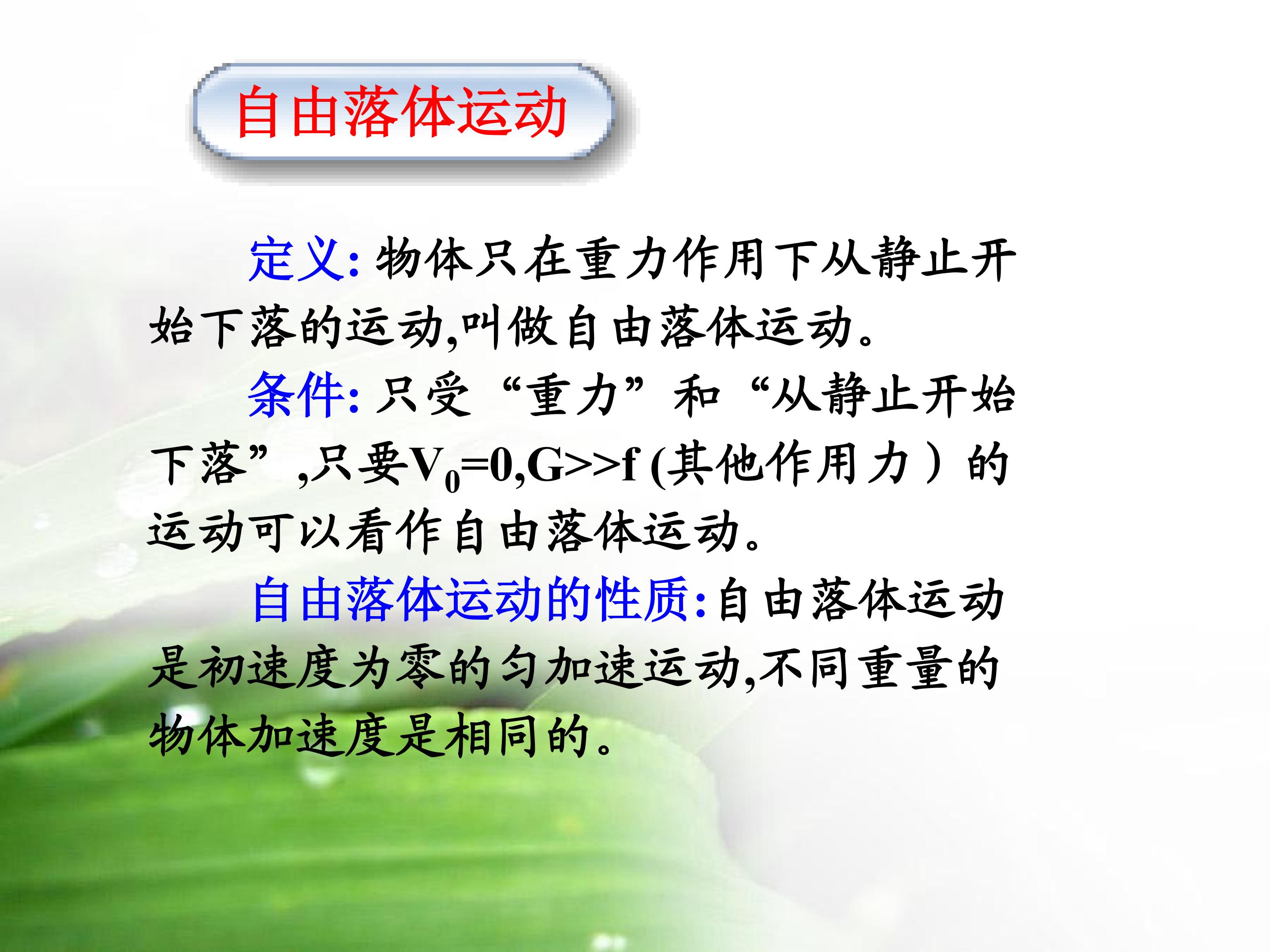 自由落体运动

定义: 物体只在重力作用下从静止开始下落的运动,叫做自由落体运动。

条件: 只受“重力”和“从静止开始下落”,只要$V_0=0,G>>f$ (其他作用力)的运动可以看作自由落体运动。

自由落体运动的性质:自由落体运动是初速度为零的匀加速运动,不同重量的物体加速度是相同的。